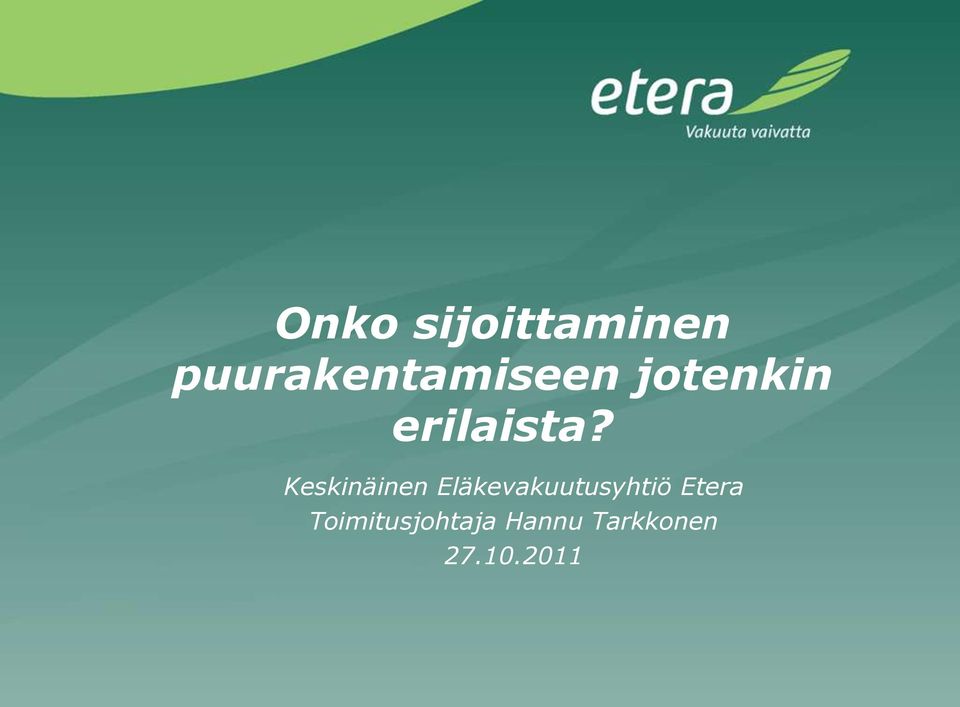 etera
Vakuuta vaivatta

Onko sijoittaminen puurakentamiseen jotenkin erilaista?

Keskinäinen Eläkevakuutusyhtiö Etera
Toimitusjohtaja Hannu Tarkkonen
27.10.2011